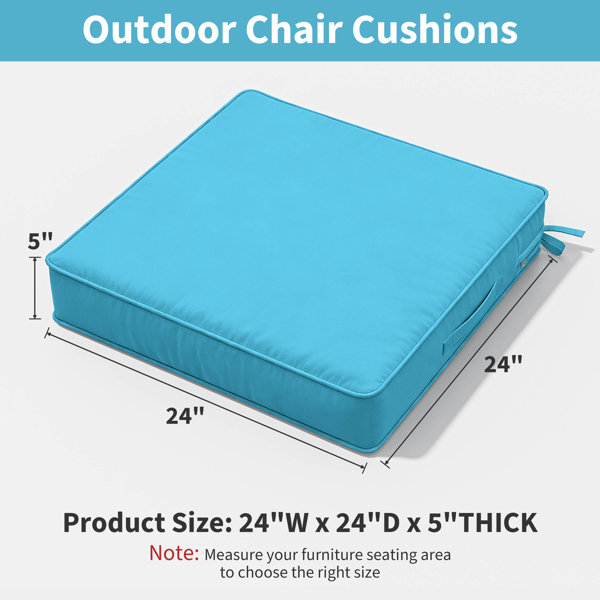 Outdoor Chair Cushions

5"

24"

24"

Product Size: 24"W x 24"D x 5"THICK

Note: Measure your furniture seating area to choose the right size